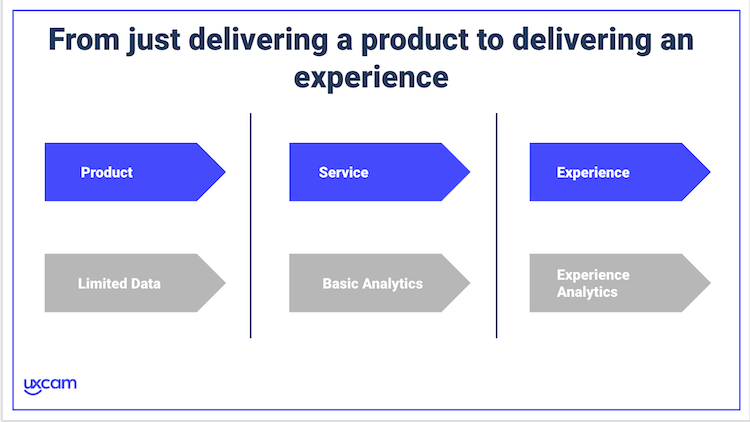 From just delivering a product to delivering an experience

Product

Limited Data

Service

Basic Analytics

Experience

Experience Analytics

uxcam